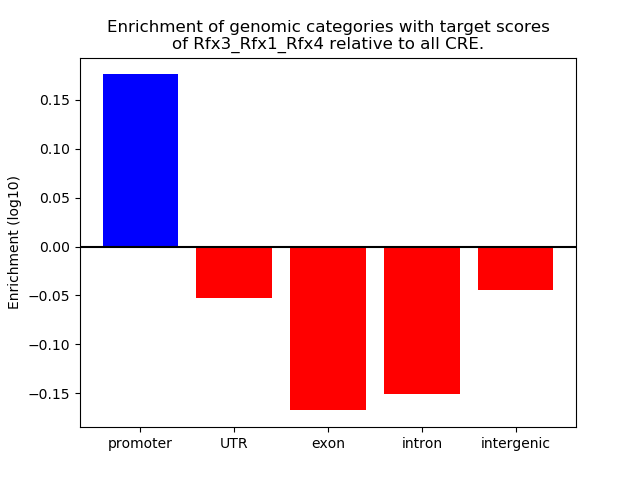 Enrichment of genomic categories with target scores of Rfx3_Rfx1_Rfx4 relative to all CRE.

Enrichment (log10)

0.15
0.10
0.05
0.00
−0.05
−0.10
−0.15

promoter
UTR
exon
intron
intergenic